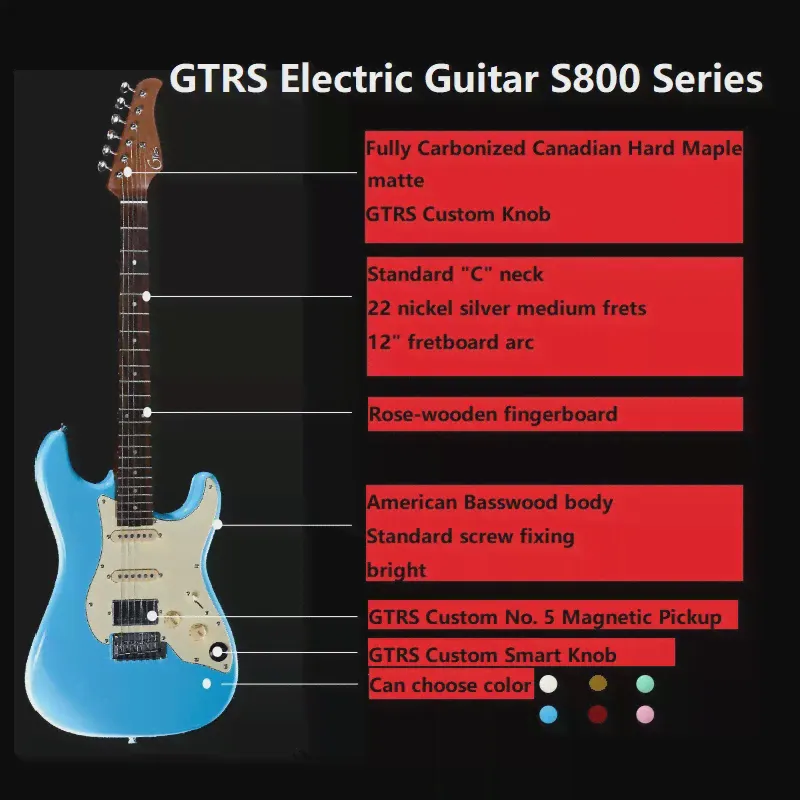 GTRS Electric Guitar S800 Series

Fully Carbonized Canadian Hard Maple
matte
GTRS Custom Knob

Standard "C" neck
22 nickel silver medium frets
12" fretboard arc

Rose-wooden fingerboard

American Basswood body
Standard screw fixing
bright

GTRS Custom No. 5 Magnetic Pickup

GTRS Custom Smart Knob

Can choose color